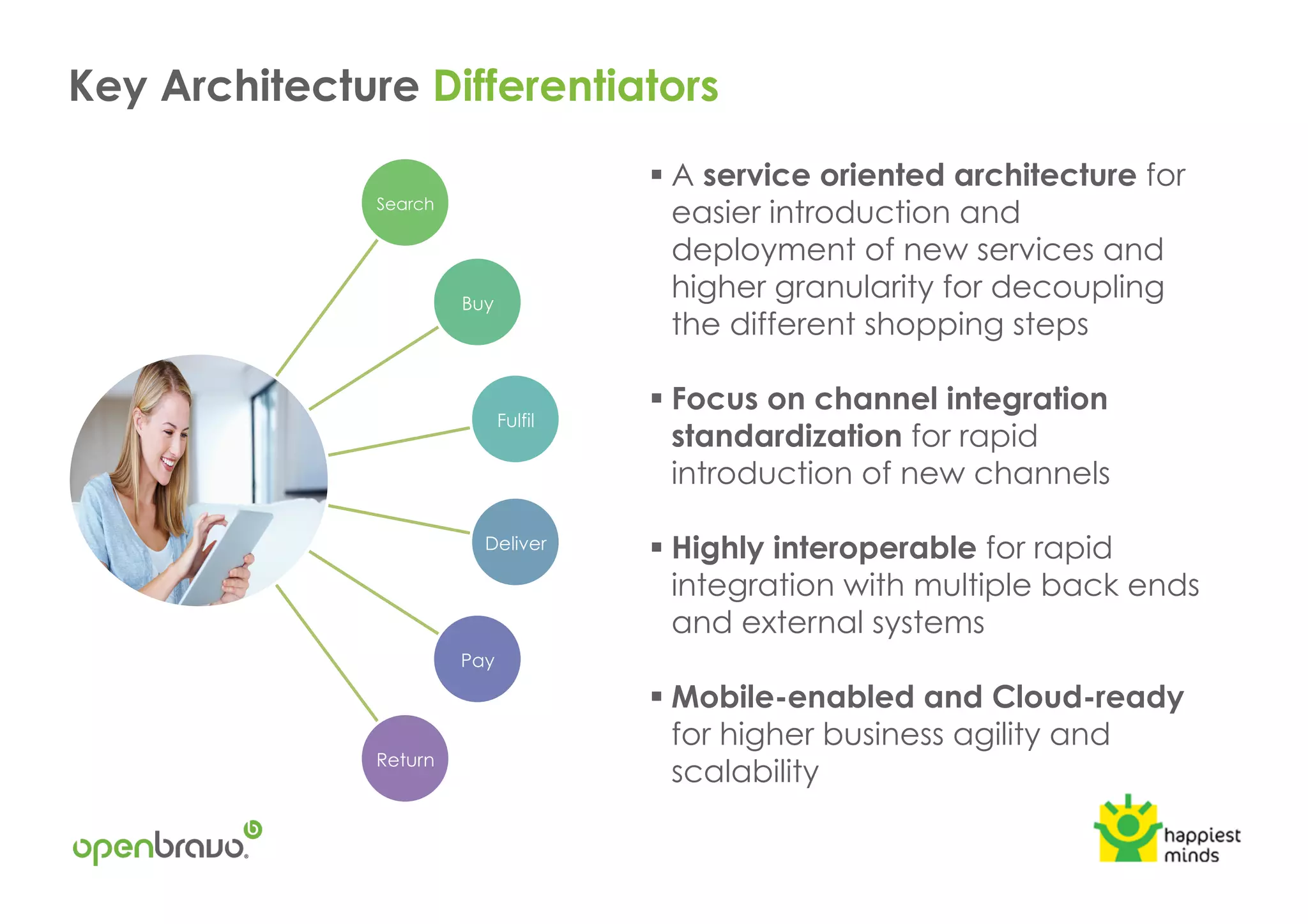 Key Architecture Differentiators

Search

Buy

Fulfil

Deliver

Pay

Return

▪ A service oriented architecture for easier introduction and deployment of new services and higher granularity for decoupling the different shopping steps

▪ Focus on channel integration standardization for rapid introduction of new channels

▪ Highly interoperable for rapid integration with multiple back ends and external systems

▪ Mobile-enabled and Cloud-ready for higher business agility and scalability

openbravo

happiest minds